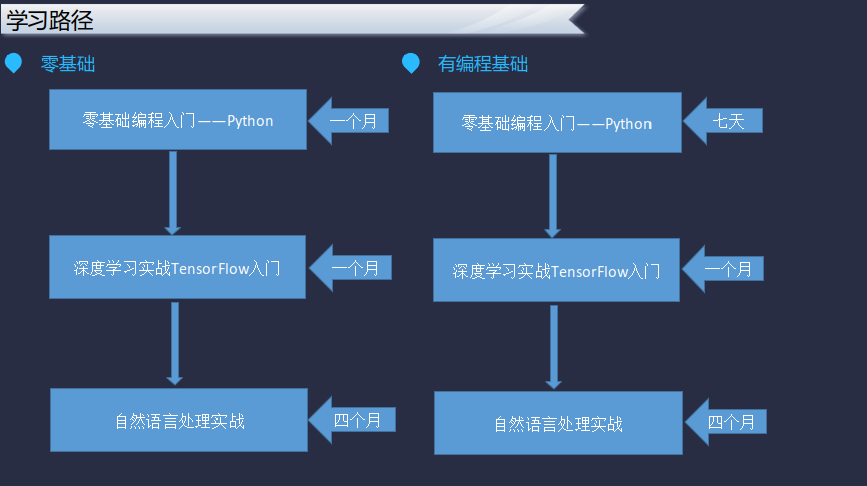 学习路径

零基础

零基础编程入门——Python

一个月

深度学习实战TensorFlow入门

一个月

自然语言处理实战

四个月

有编程基础

零基础编程入门——Python

七天

深度学习实战TensorFlow入门

一个月

自然语言处理实战

四个月